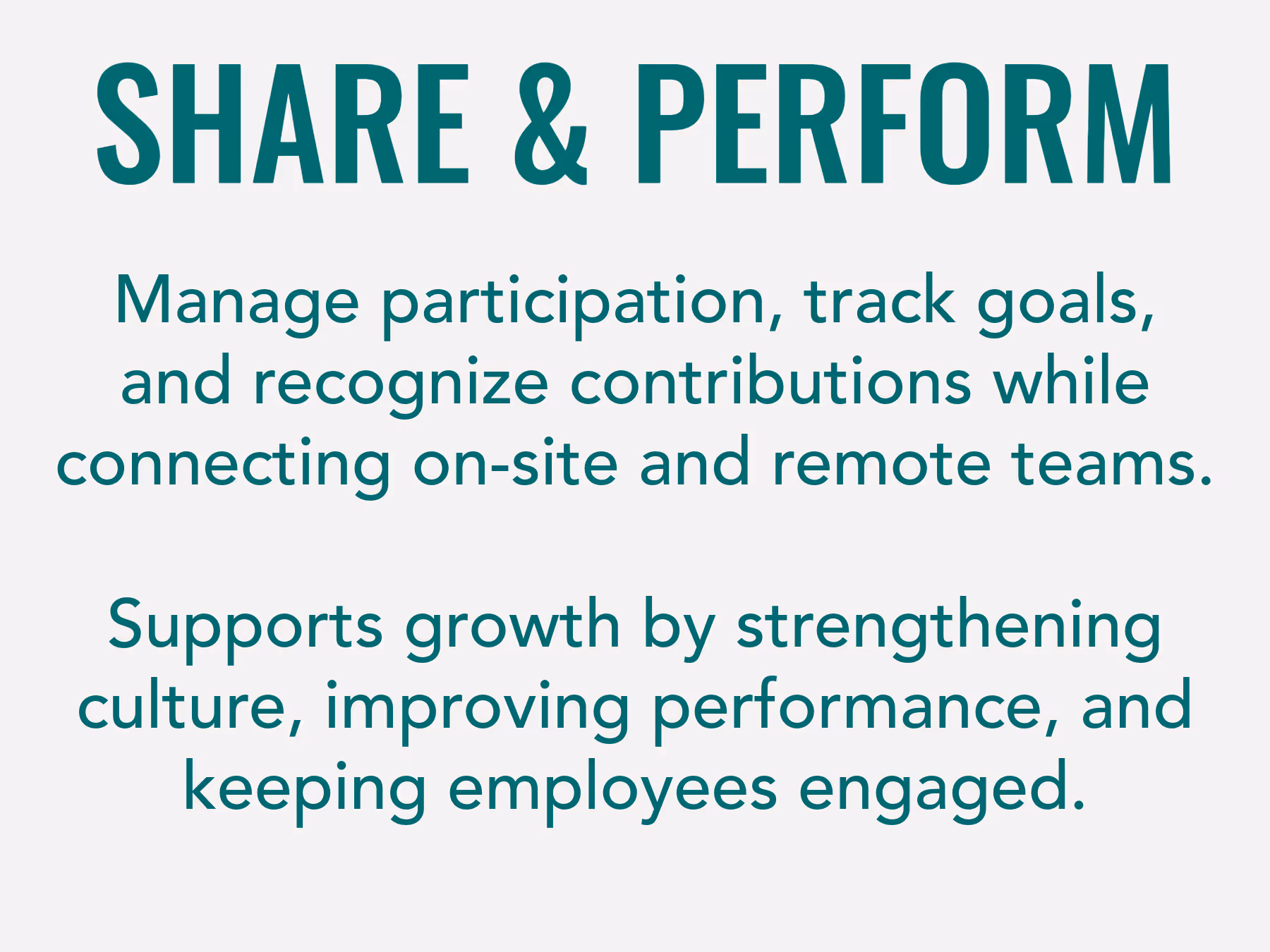 SHARE & PERFORM

Manage participation, track goals, and recognize contributions while connecting on-site and remote teams.

Supports growth by strengthening culture, improving performance, and keeping employees engaged.